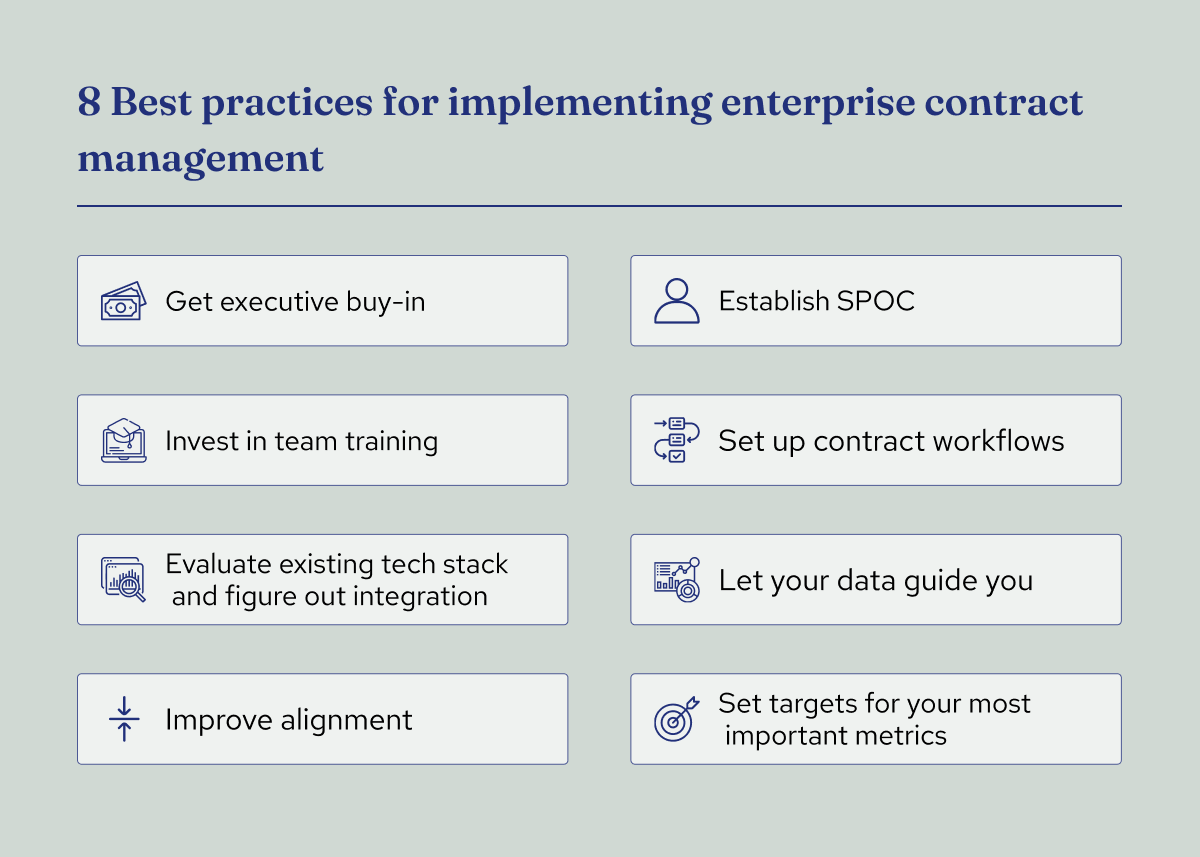 8 Best practices for implementing enterprise contract management

Get executive buy-in

Invest in team training

Evaluate existing tech stack and figure out integration

Improve alignment

Establish SPOC

Set up contract workflows

Let your data guide you

Set targets for your most important metrics